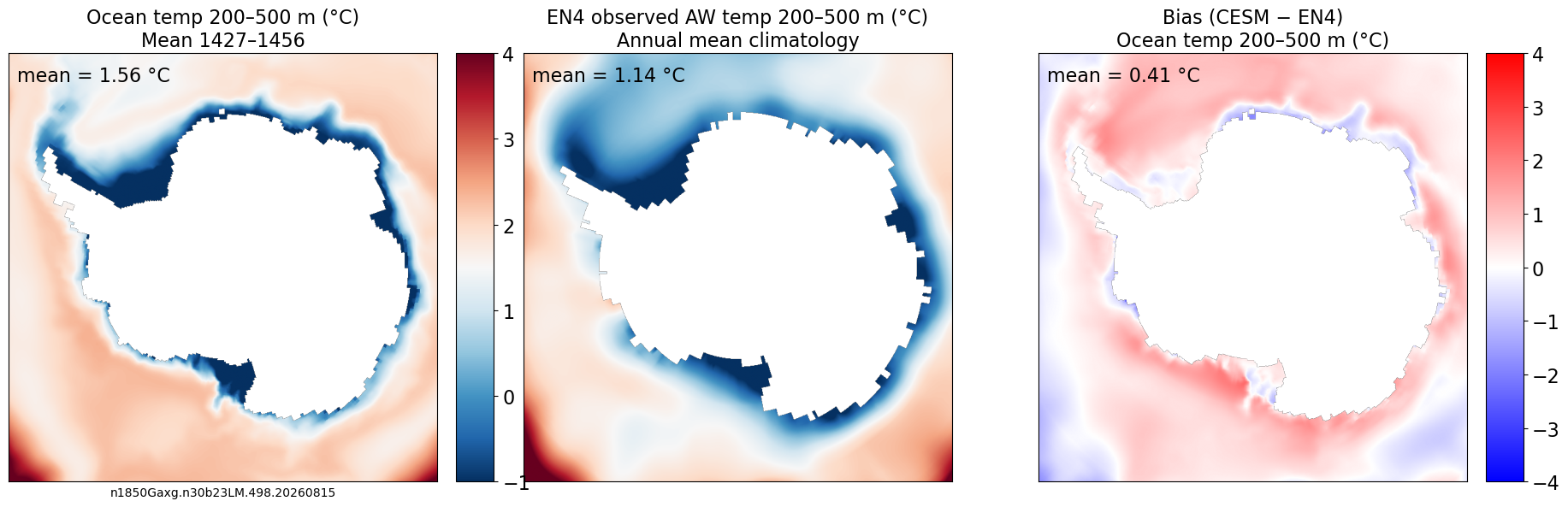 Ocean temp 200–500 m (°C)
Mean 1427–1456

mean = 1.56 °C

4
3
2
1
0
−1

n1850Gaxg.n30b23LM.498.20260815

EN4 observed AW temp 200–500 m (°C)
Annual mean climatology

mean = 1.14 °C

Bias (CESM − EN4)
Ocean temp 200–500 m (°C)

mean = 0.41 °C

4
3
2
1
0
−1
−2
−3
−4